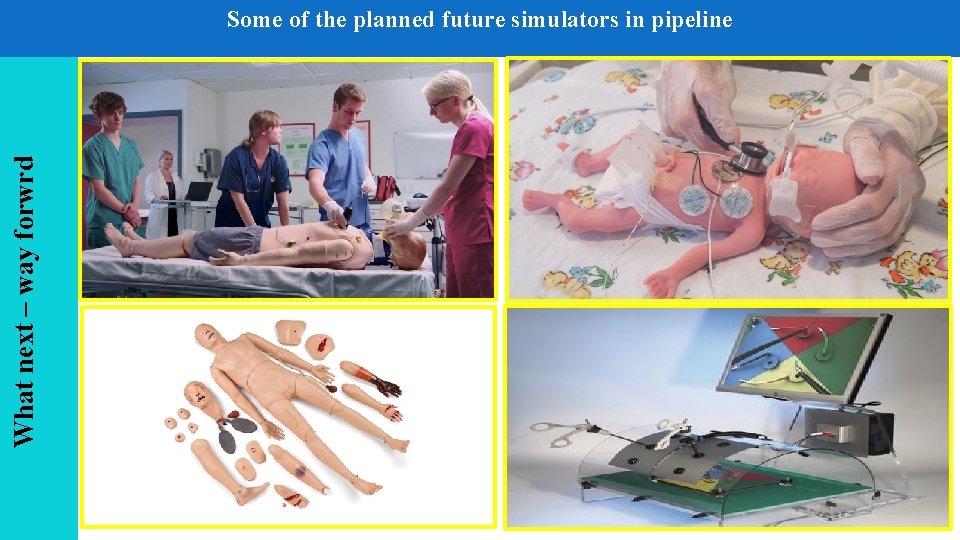 Some of the planned future simulators in pipeline

What next – way forwrd